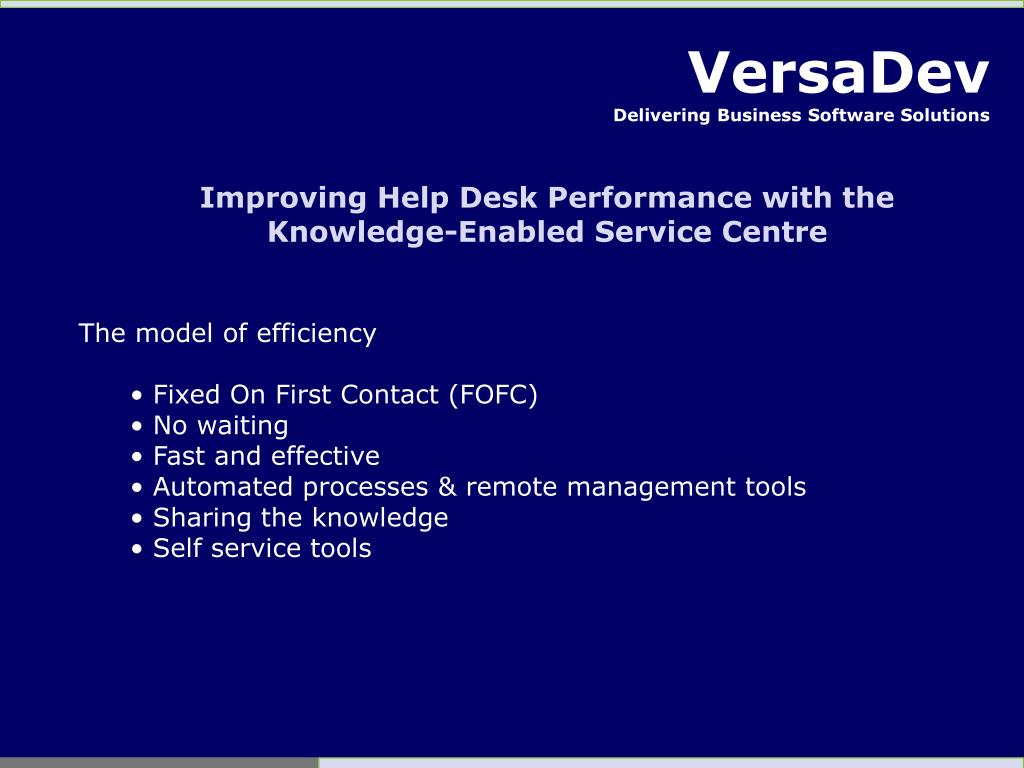 VersaDev
Delivering Business Software Solutions

Improving Help Desk Performance with the Knowledge-Enabled Service Centre

The model of efficiency

• Fixed On First Contact (FOFC)
• No waiting
• Fast and effective
• Automated processes & remote management tools
• Sharing the knowledge
• Self service tools